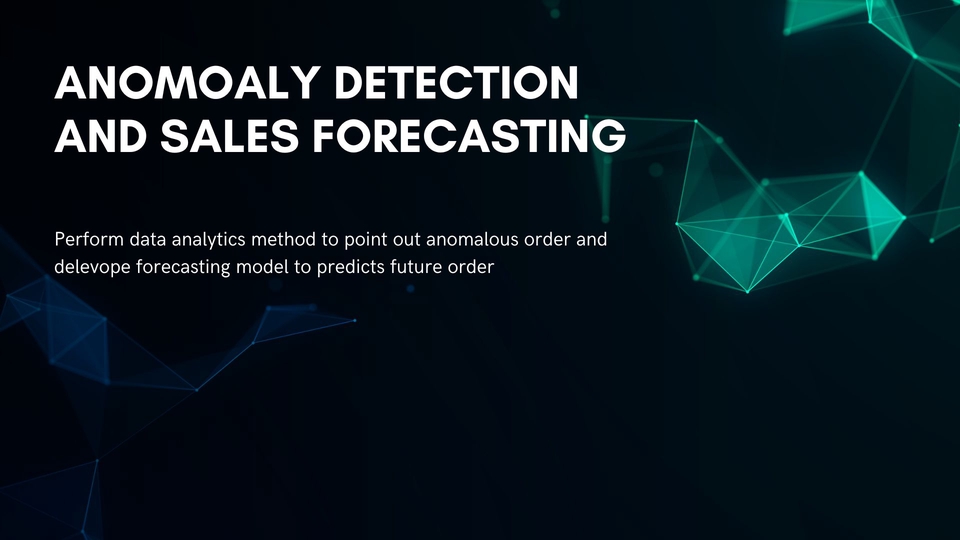 ANOMOALY DETECTION AND SALES FORECASTING

Perform data analytics method to point out anomalous order and delevope forecasting model to predicts future order